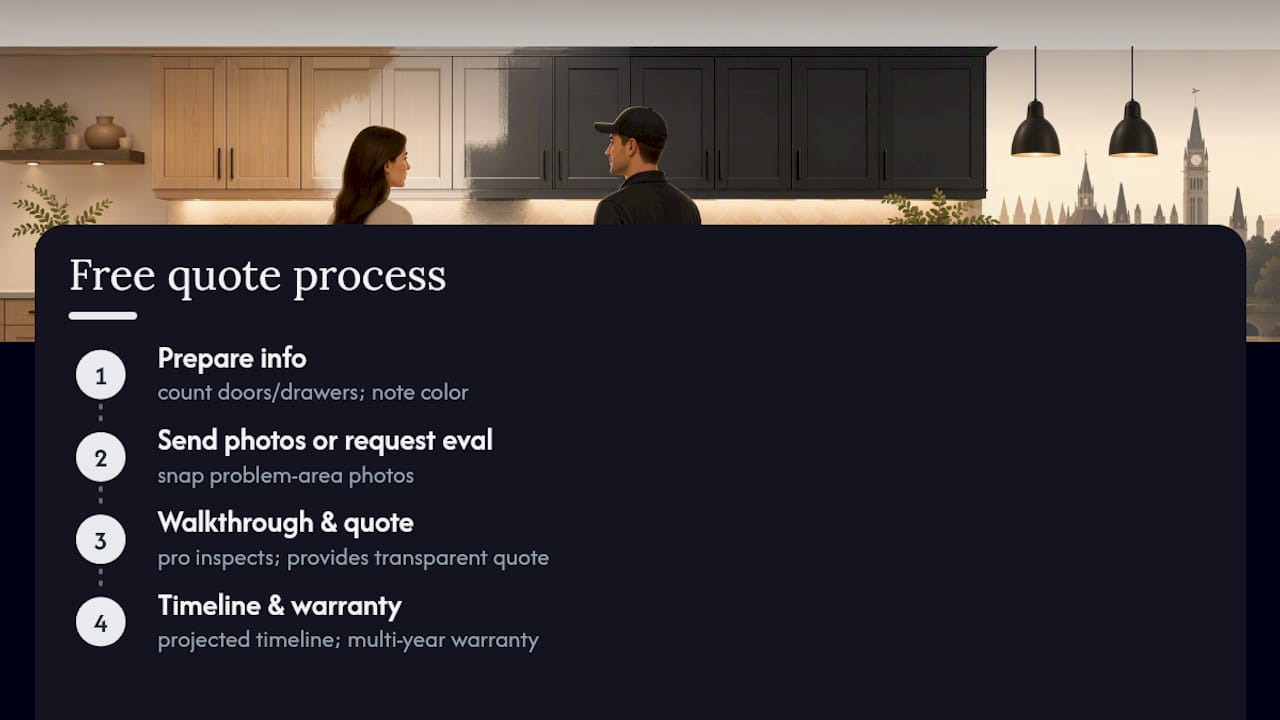 Free quote process

1
Prepare info
count doors/drawers; note color

2
Send photos or request eval
snap problem-area photos

3
Walkthrough & quote
pro inspects; provides transparent quote

4
Timeline & warranty
projected timeline; multi-year warranty